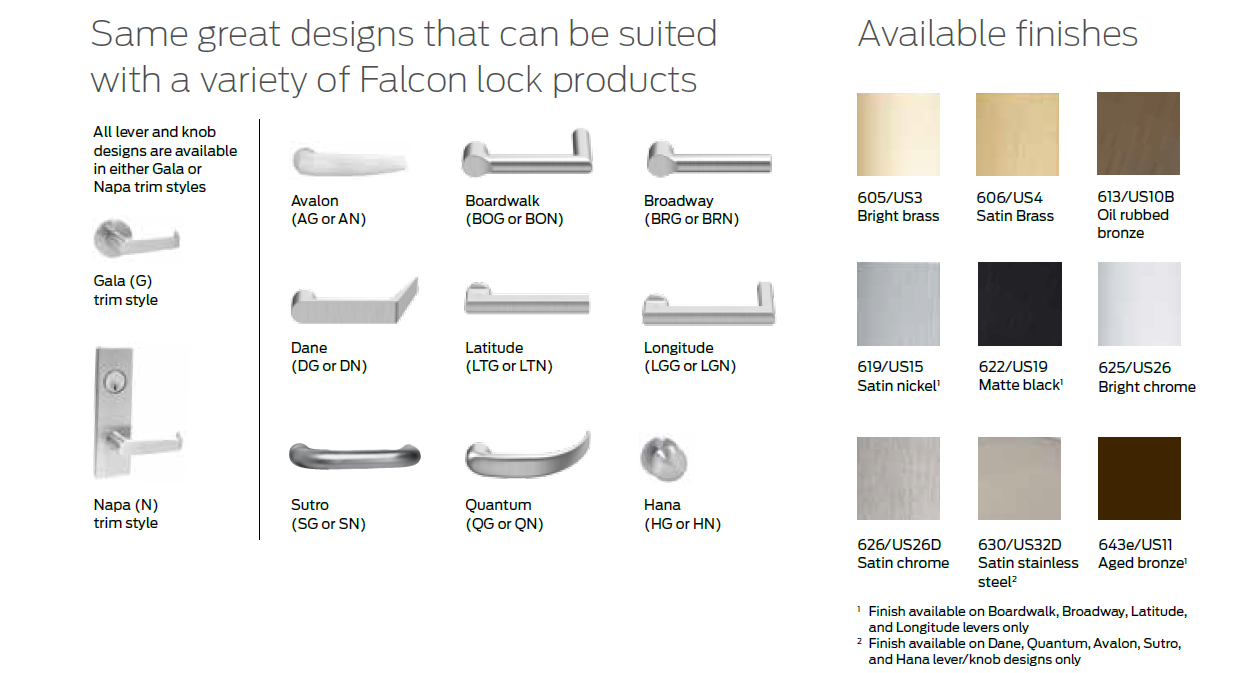 Same great designs that can be suited with a variety of Falcon lock products

All lever and knob designs are available in either Gala or Napa trim styles

Gala (G) trim style

Napa (N) trim style

Avalon (AG or AN)

Boardwalk (BOG or BON)

Broadway (BRG or BRN)

Dane (DG or DN)

Latitude (LTG or LTN)

Longitude (LGG or LGN)

Sutro (SG or SN)

Quantum (QG or QN)

Hana (HG or HN)

Available finishes

605/US3 Bright brass

606/US4 Satin Brass

613/US10B Oil rubbed bronze

619/US15 Satin nickel$^1$

622/US19 Matte black$^1$

625/US26 Bright chrome

626/US26D Satin chrome

630/US32D Satin stainless steel$^2$

643e/US11 Aged bronze$^1$

$^1$ Finish available on Boardwalk, Broadway, Latitude, and Longitude levers only

$^2$ Finish available on Dane, Quantum, Avalon, Sutro, and Hana lever/knob designs only